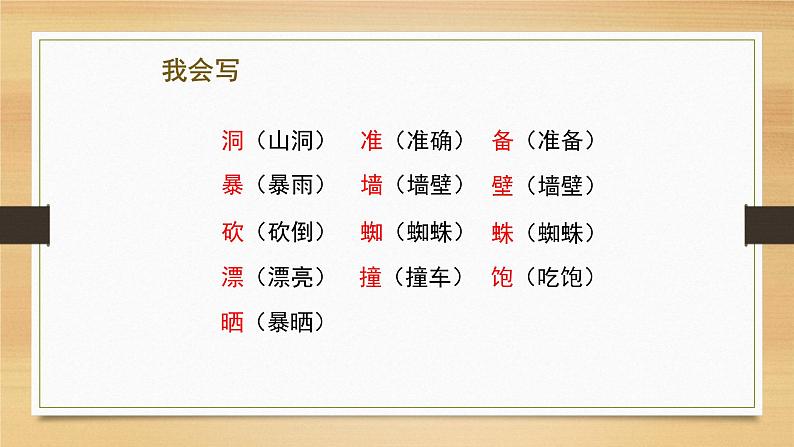 我会写

洞（山洞） 准（准确） 备（准备）
暴（暴雨） 墙（墙壁） 壁（墙壁）
砍（砍倒） 蜘（蜘蛛） 蛛（蜘蛛）
漂（漂亮） 撞（撞车） 饱（吃饱）
晒（暴晒）